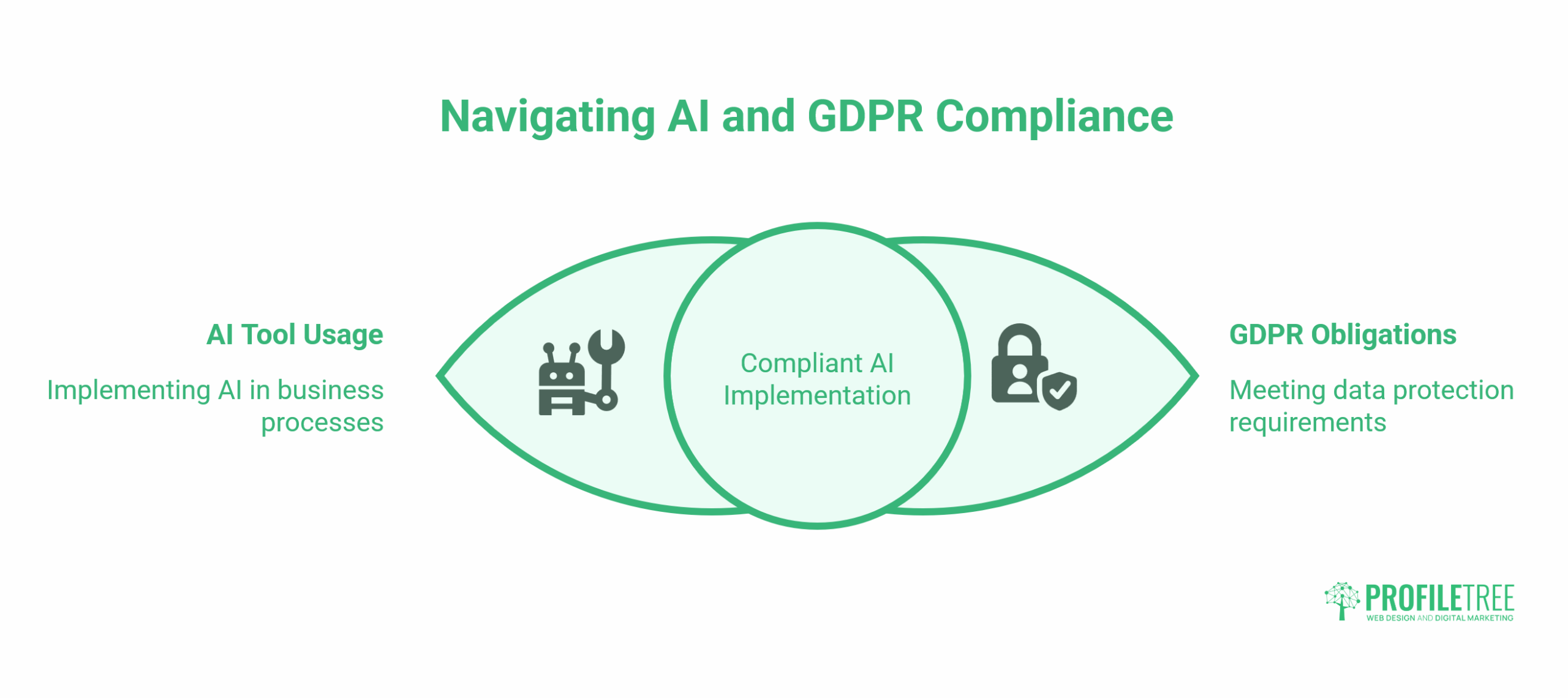 Navigating AI and GDPR Compliance

AI Tool Usage

Implementing AI in business processes

Compliant AI Implementation

GDPR Obligations

Meeting data protection requirements

PROFILETREE
WEB DESIGN AND DIGITAL MARKETING